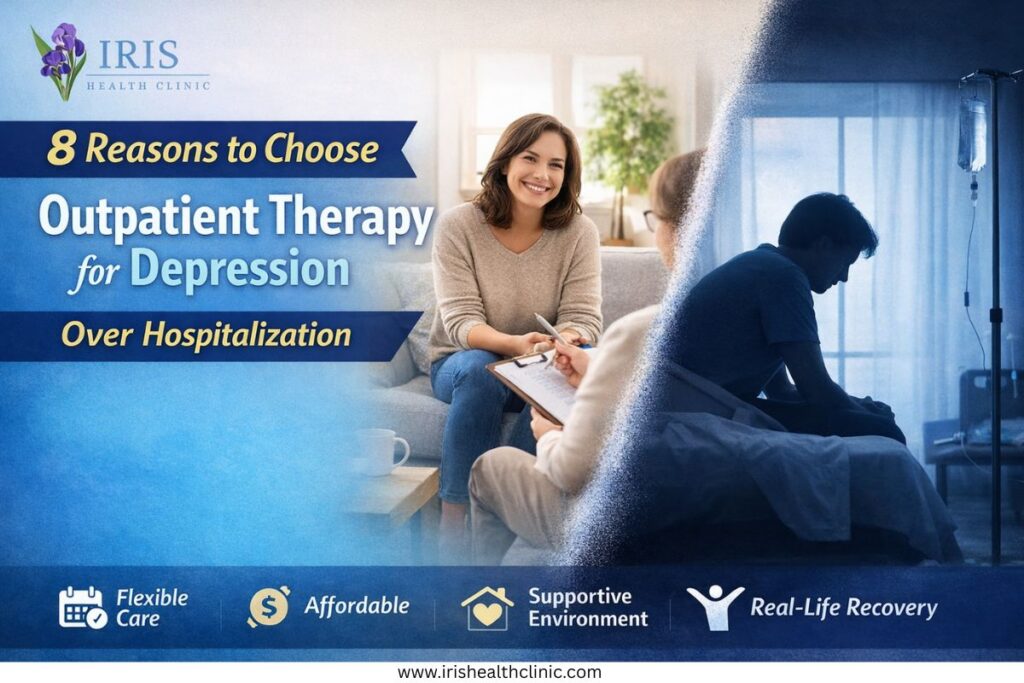 IRIS
HEALTH CLINIC

8 Reasons to Choose
Outpatient Therapy for Depression
Over Hospitalization

Flexible Care

Affordable

Supportive Environment

Real-Life Recovery

www.irishealthclinic.com